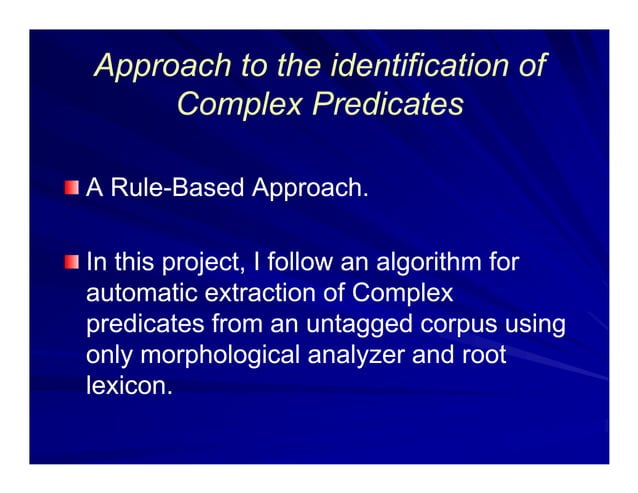 Approach to the identification of Complex Predicates

A Rule-Based Approach.

In this project, I follow an algorithm for automatic extraction of Complex predicates from an untagged corpus using only morphological analyzer and root lexicon.